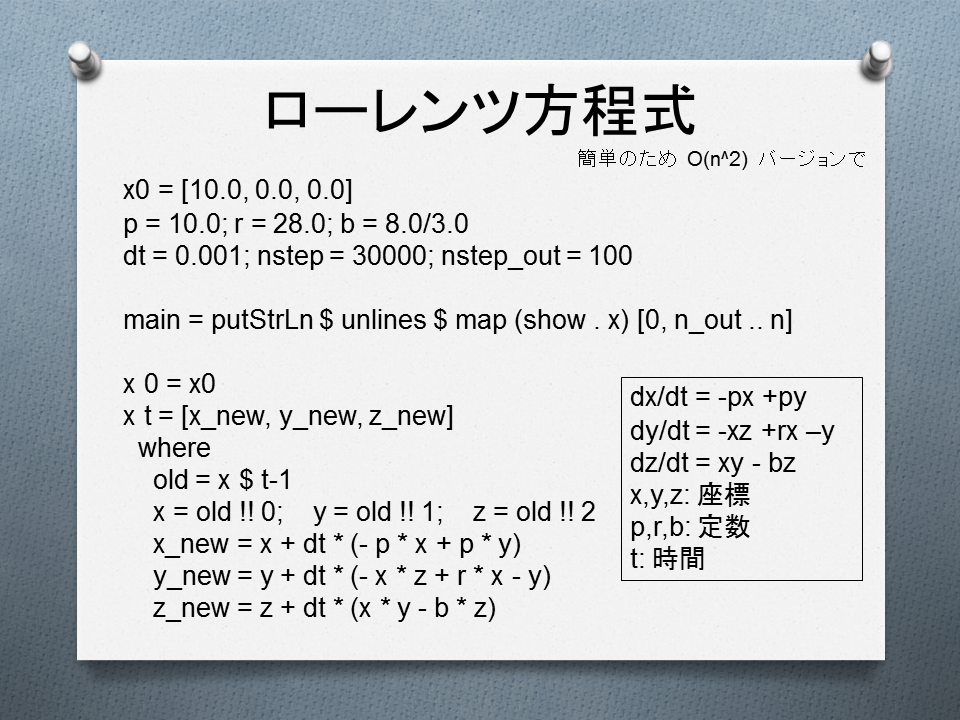 ローレンツ方程式

簡単のため O(n^2) バージョンで

x0 = [10.0, 0.0, 0.0]
p = 10.0; r = 28.0; b = 8.0/3.0
dt = 0.001; nstep = 30000; nstep_out = 100

main = putStrLn $ unlines $ map (show . x) [0, n_out .. n]

x 0 = x0
x t = [x_new, y_new, z_new]
  where
    old = x $ t-1
    x = old !! 0;    y = old !! 1;    z = old !! 2
    x_new = x + dt * (- p * x + p * y)
    y_new = y + dt * (- x * z + r * x - y)
    z_new = z + dt * (x * y - b * z)

dx/dt = -px +py
dy/dt = -xz +rx –y
dz/dt = xy - bz
x,y,z: 座標
p,r,b: 定数
t: 時間